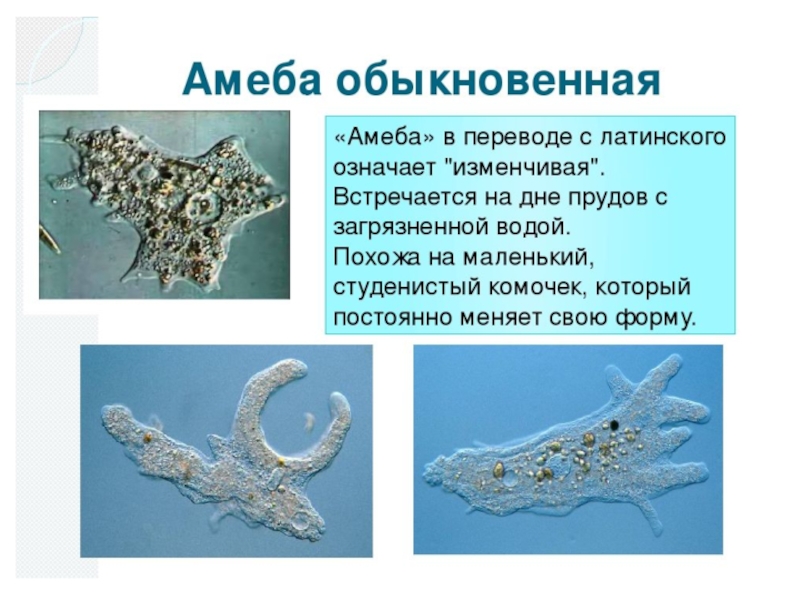 Амеба обыкновенная

«Амеба» в переводе с латинского означает "изменчивая". Встречается на дне прудов с загрязненной водой. Похожа на маленький, студенистый комочек, который постоянно меняет свою форму.